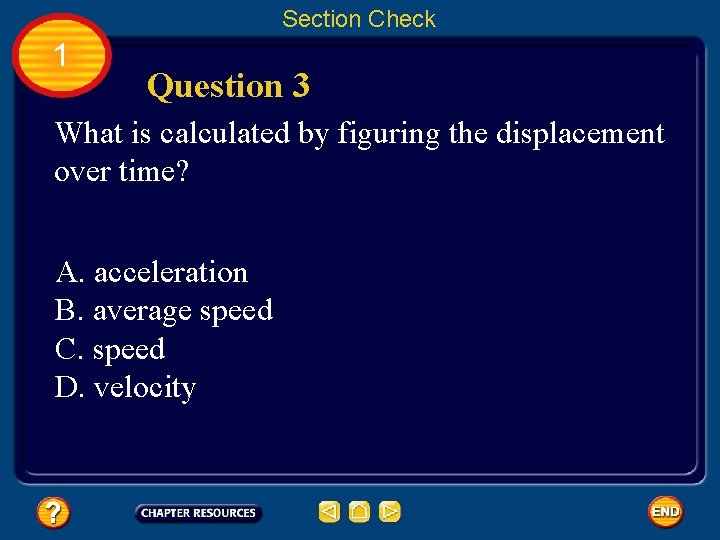 Section Check

1

Question 3

What is calculated by figuring the displacement over time?

A. acceleration
B. average speed
C. speed
D. velocity

?

CHAPTER RESOURCES

END